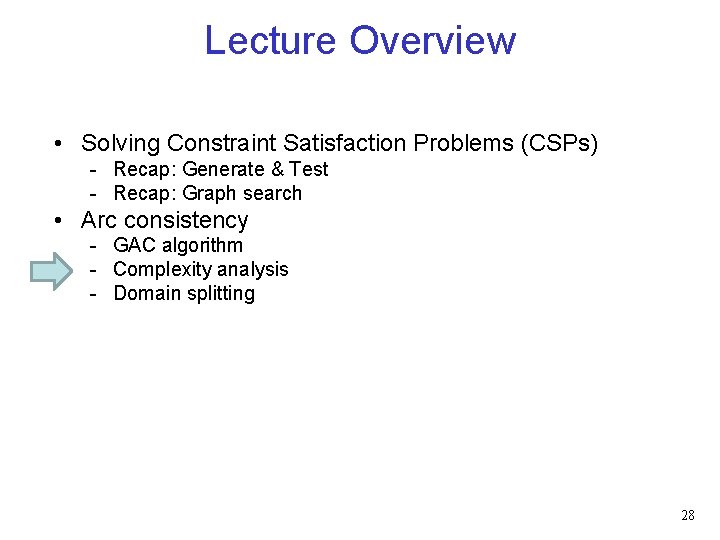 Lecture Overview

• Solving Constraint Satisfaction Problems (CSPs)
  - Recap: Generate & Test
  - Recap: Graph search
• Arc consistency
  - GAC algorithm
  - Complexity analysis
  - Domain splitting

28